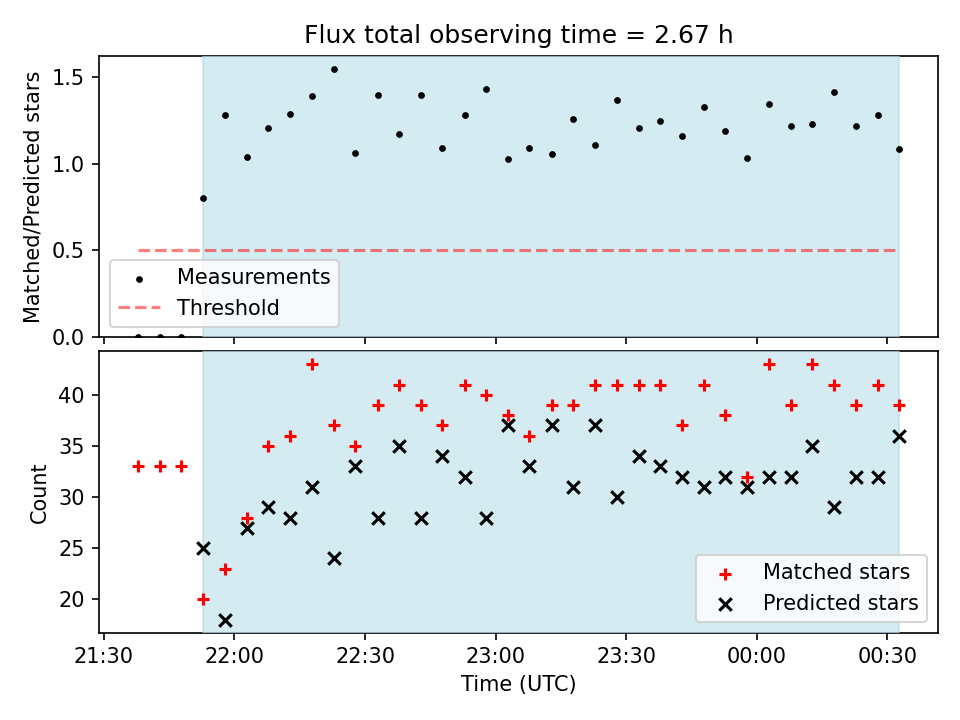 Flux total observing time = 2.67 h

Matched/Predicted stars

1.5
1.0
0.5
0.0

Measurements
Threshold

Count

40
35
30
25
20

Matched stars
Predicted stars

21:30 22:00 22:30 23:00 23:30 00:00 00:30

Time (UTC)